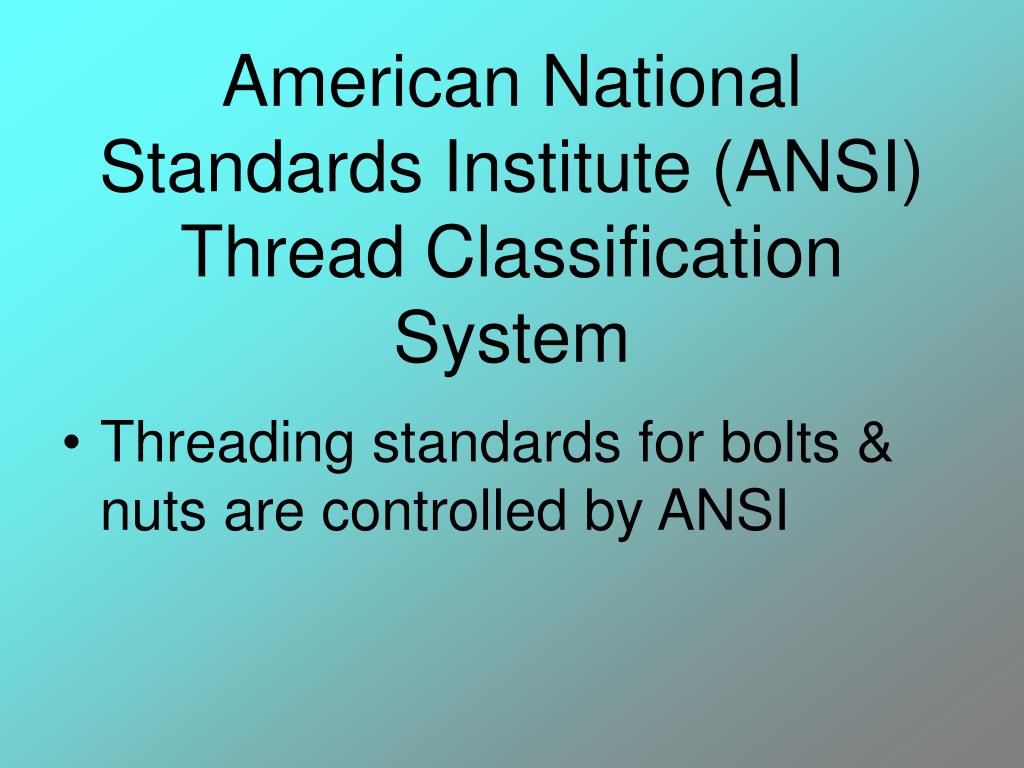 American National Standards Institute (ANSI) Thread Classification System

• Threading standards for bolts & nuts are controlled by ANSI